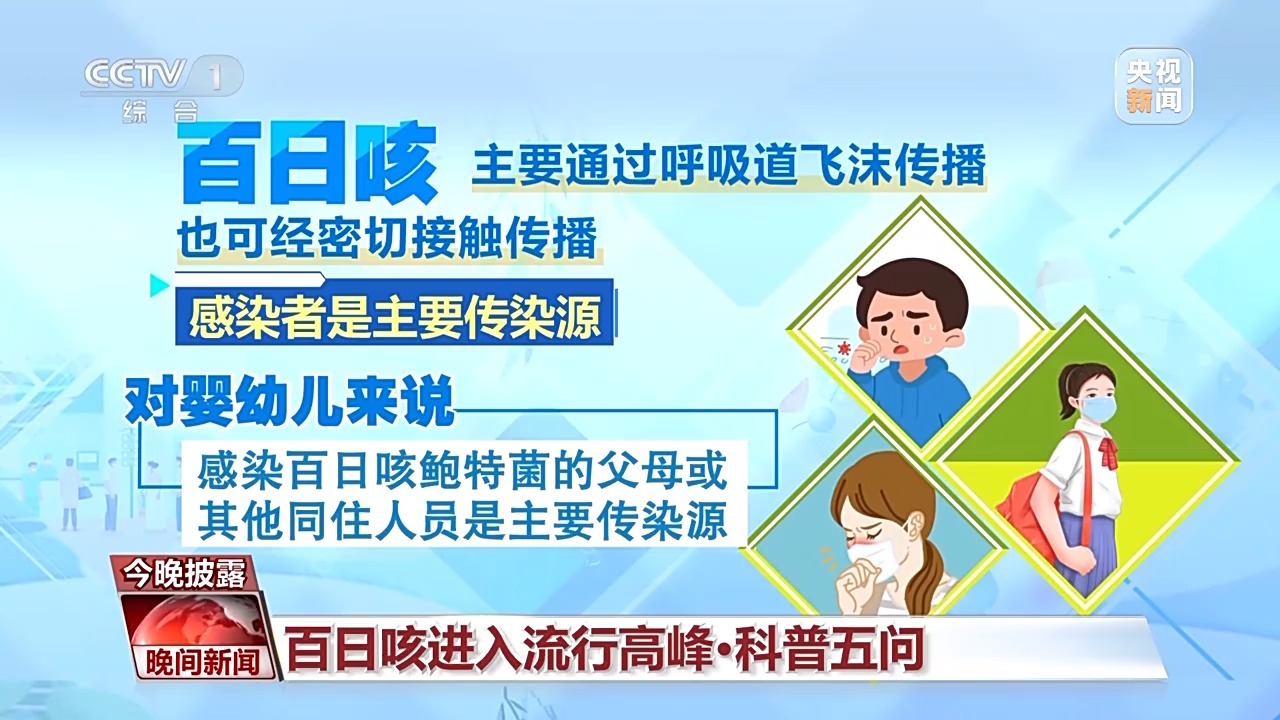 CCTV 1
综合

央视新闻

百日咳 主要通过呼吸道飞沫传播
也可经密切接触传播

感染者是主要传染源

对婴幼儿来说
感染百日咳鲍特菌的父母或其他同住人员是主要传染源

今晚披露
晚间新闻
百日咳进入流行高峰·科普五问